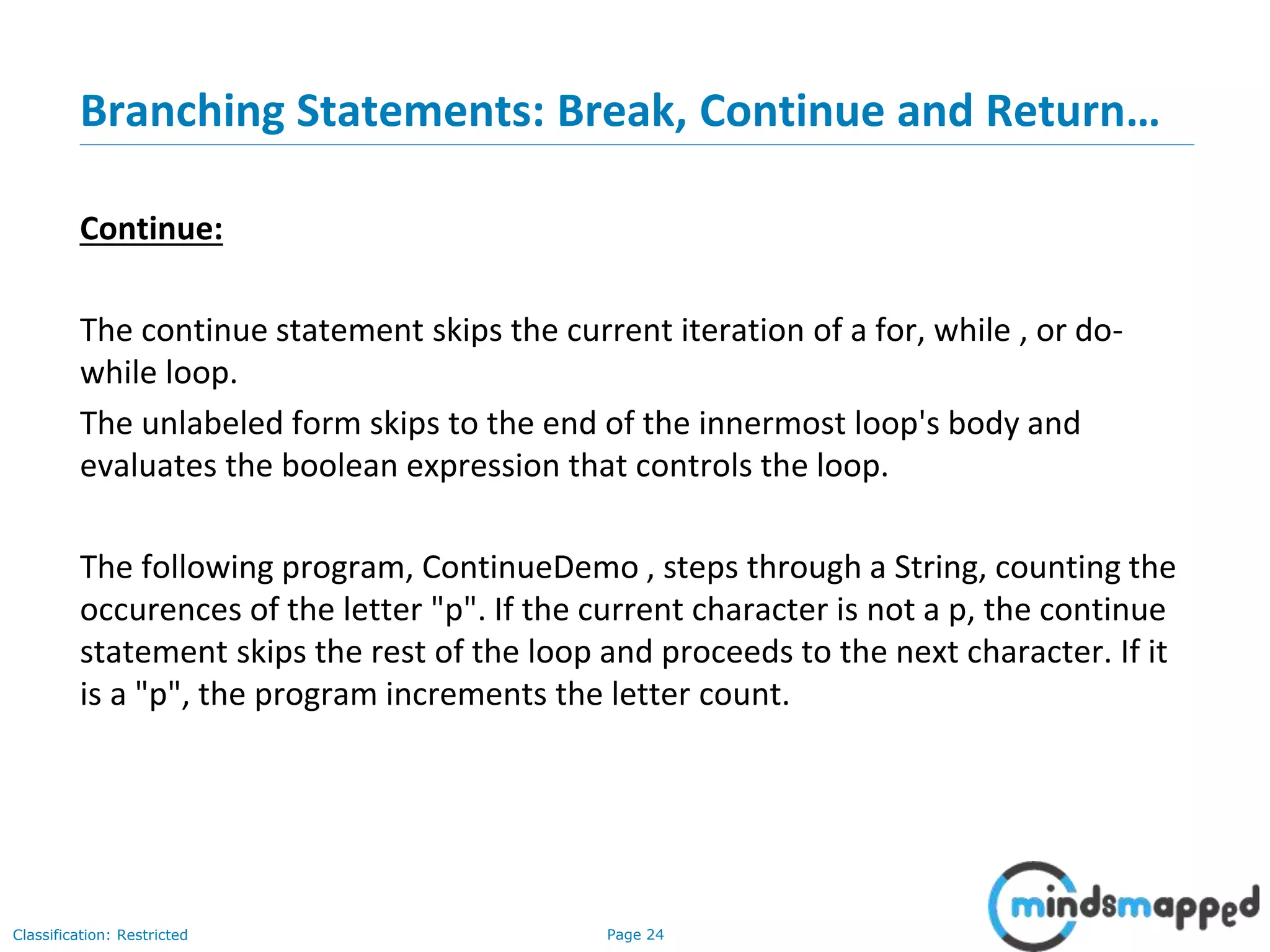 Branching Statements: Break, Continue and Return…

Continue:

The continue statement skips the current iteration of a for, while , or do-while loop.

The unlabeled form skips to the end of the innermost loop's body and evaluates the boolean expression that controls the loop.

The following program, ContinueDemo , steps through a String, counting the occurences of the letter "p". If the current character is not a p, the continue statement skips the rest of the loop and proceeds to the next character. If it is a "p", the program increments the letter count.

Classification: Restricted

Page 24

mindsmapped